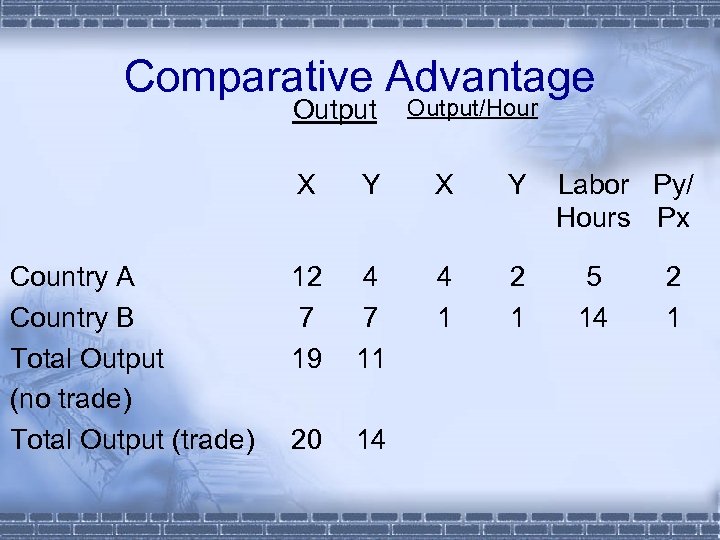 Comparative Advantage

|  | Output |  | Output/Hour |  |  |  |
|---|---|---|---|---|---|---|
|  | X | Y | X | Y | Labor Hours | Py/ Px |
| Country A | 12 | 4 | 4 | 2 | 5 | 2 |
| Country B | 7 | 7 | 1 | 1 | 14 | 1 |
| Total Output (no trade) | 19 | 11 |  |  |  |  |
| Total Output (trade) | 20 | 14 |  |  |  |  |